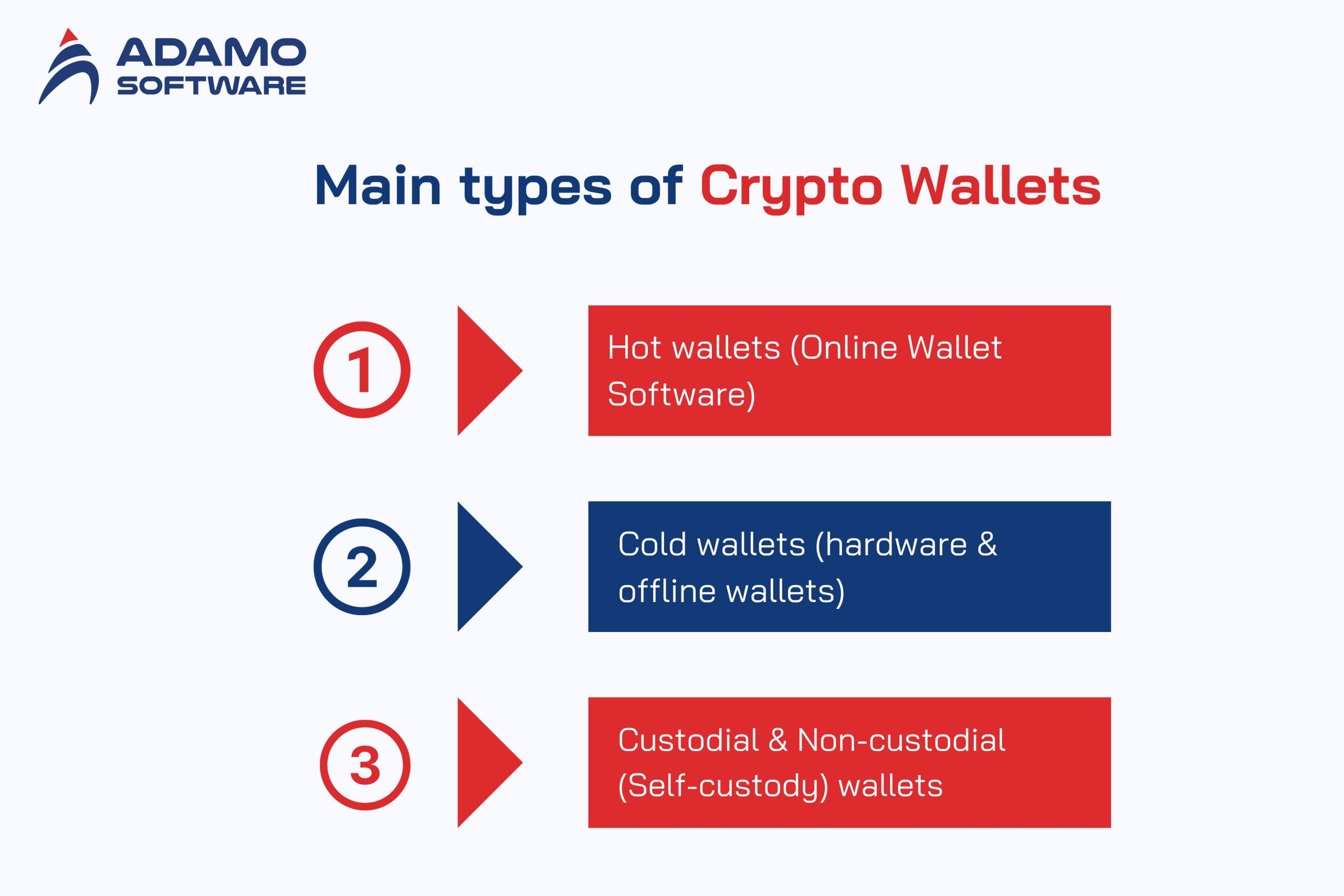 ADAMO
SOFTWARE

Main types of Crypto Wallets

1

Hot wallets (Online Wallet Software)

2

Cold wallets (hardware & offline wallets)

3

Custodial & Non-custodial (Self-custody) wallets